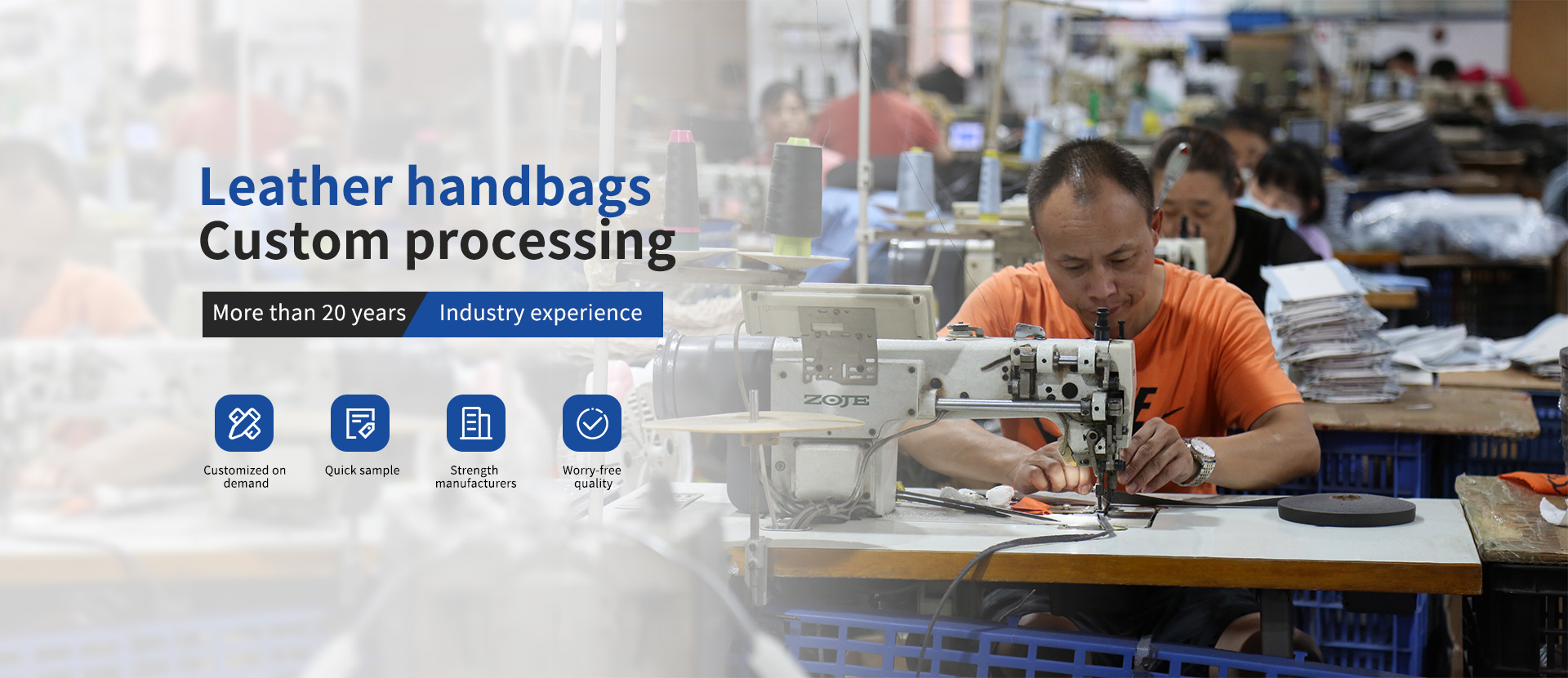 Leather handbags
Custom processing

More than 20 years Industry experience

Customized on demand

Quick sample

Strength manufacturers

Worry-free quality

ZOJE